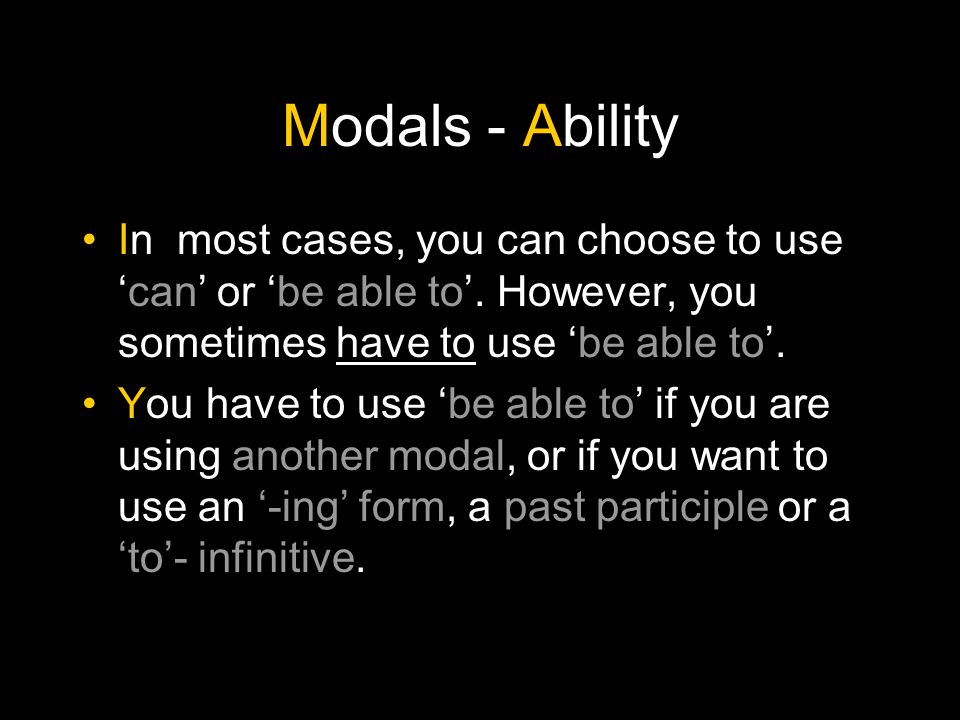 Modals - Ability

• In most cases, you can choose to use ‘can’ or ‘be able to’. However, you sometimes have to use ‘be able to’.

• You have to use ‘be able to’ if you are using another modal, or if you want to use an ‘-ing’ form, a past participle or a ‘to’- infinitive.